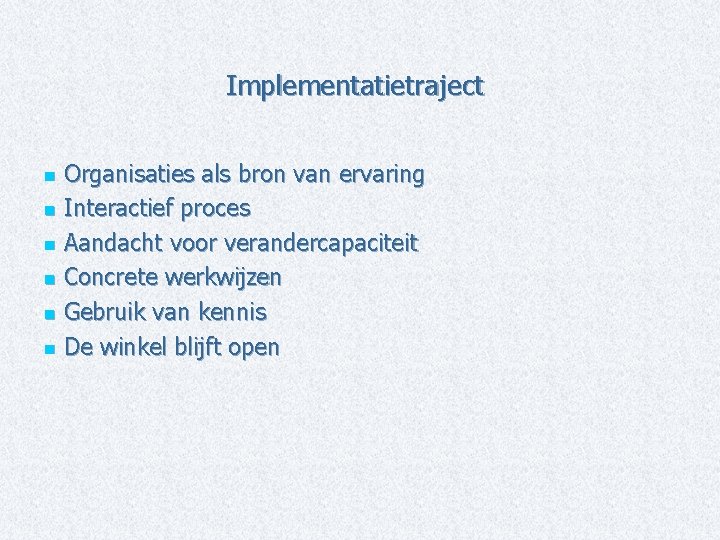 Implementatietraject

- Organisaties als bron van ervaring
- Interactief proces
- Aandacht voor verandercapaciteit
- Concrete werkwijzen
- Gebruik van kennis
- De winkel blijft open